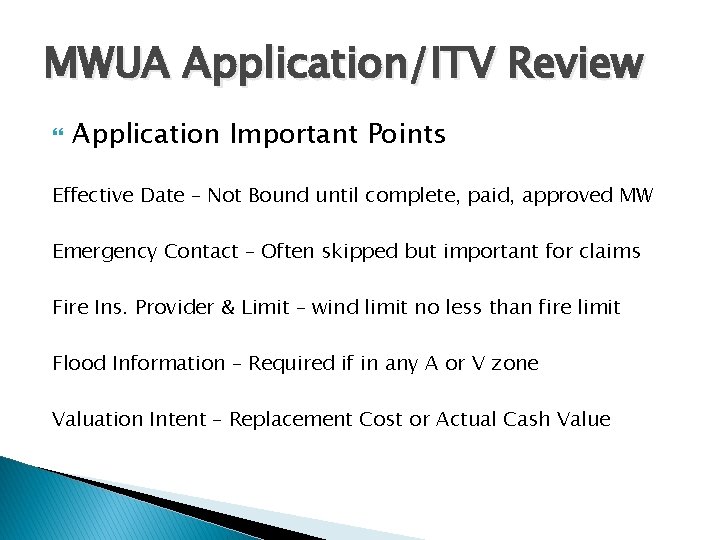 MWUA Application/ITV Review

Application Important Points

Effective Date – Not Bound until complete, paid, approved MW

Emergency Contact – Often skipped but important for claims

Fire Ins. Provider & Limit – wind limit no less than fire limit

Flood Information – Required if in any A or V zone

Valuation Intent – Replacement Cost or Actual Cash Value